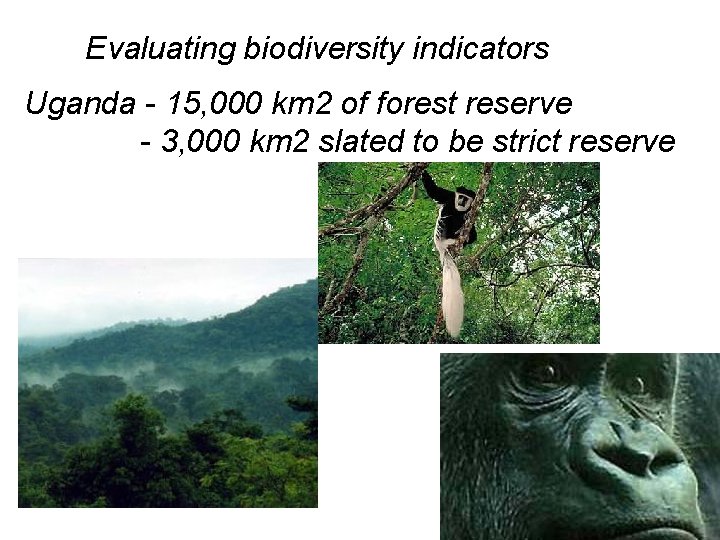 Evaluating biodiversity indicators

Uganda - 15,000 km2 of forest reserve
- 3,000 km2 slated to be strict reserve